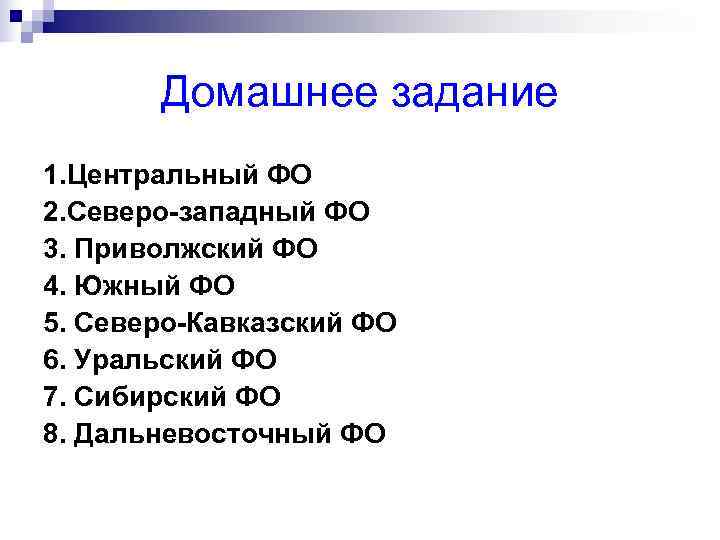 Домашнее задание

1.Центральный ФО
2.Северо-западный ФО
3. Приволжский ФО
4. Южный ФО
5. Северо-Кавказский ФО
6. Уральский ФО
7. Сибирский ФО
8. Дальневосточный ФО